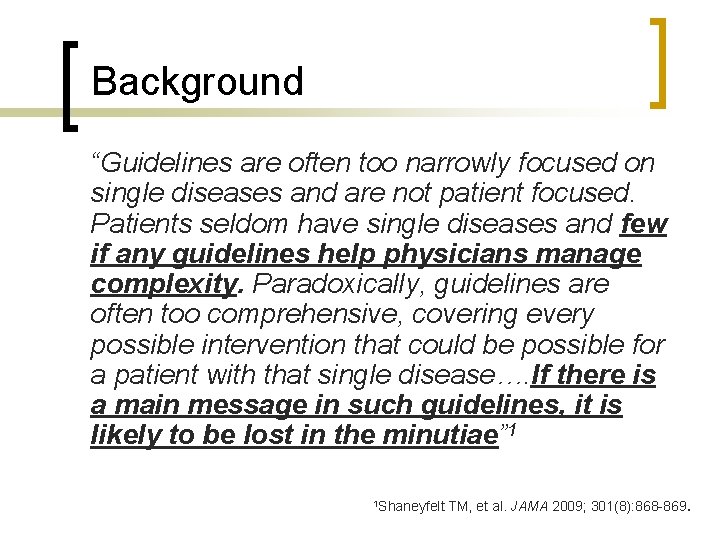 Background

“Guidelines are often too narrowly focused on single diseases and are not patient focused. Patients seldom have single diseases and few if any guidelines help physicians manage complexity. Paradoxically, guidelines are often too comprehensive, covering every possible intervention that could be possible for a patient with that single disease….If there is a main message in such guidelines, it is likely to be lost in the minutiae”$^1$

$^1$Shaneyfelt TM, et al. JAMA 2009; 301(8):868-869.